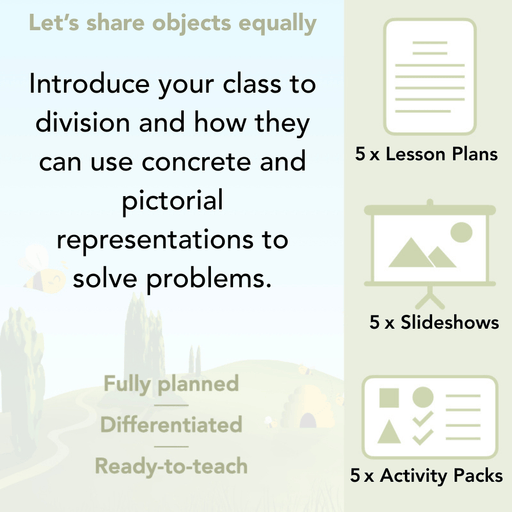 Let's share objects equally

Introduce your class to division and how they can use concrete and pictorial representations to solve problems.

Fully planned

Differentiated

Ready-to-teach

5 x Lesson Plans

5 x Slideshows

5 x Activity Packs